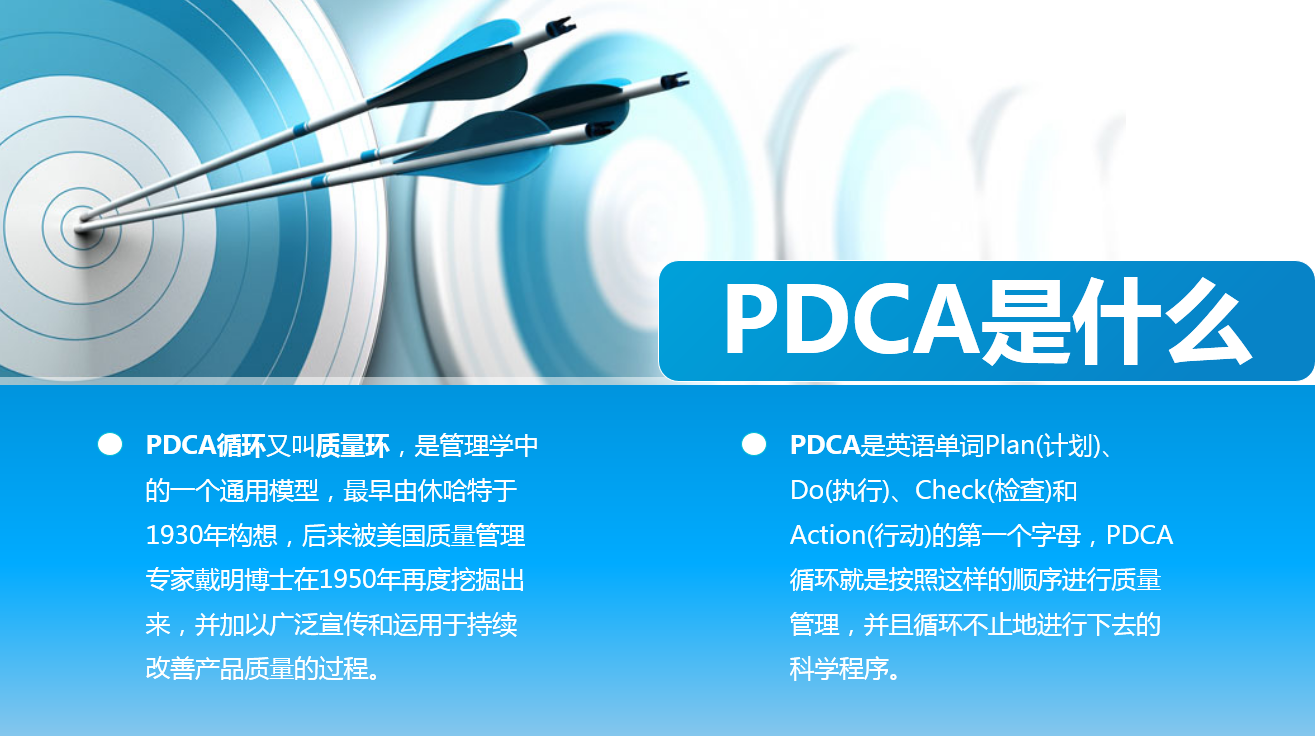 PDCA是什么

PDCA循环又叫质量环，是管理学中的一个通用模型，最早由休哈特于1930年构想，后来被美国质量管理专家戴明博士在1950年再度挖掘出来，并加以广泛宣传和运用于持续改善产品质量的过程。

PDCA是英语单词Plan(计划)、Do(执行)、Check(检查)和Action(行动)的第一个字母，PDCA循环就是按照这样的顺序进行质量管理，并且循环不止地进行下去的科学程序。